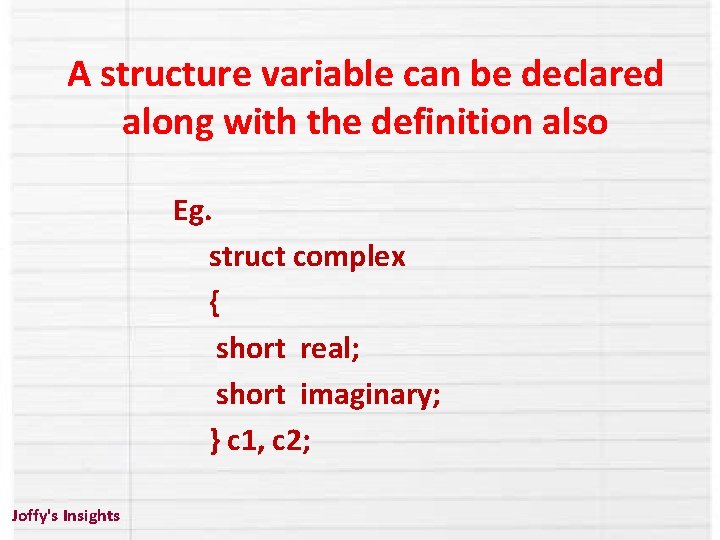 A structure variable can be declared along with the definition also

Eg.
struct complex
{
short real;
short imaginary;
} c1, c2;

Joffy's Insights